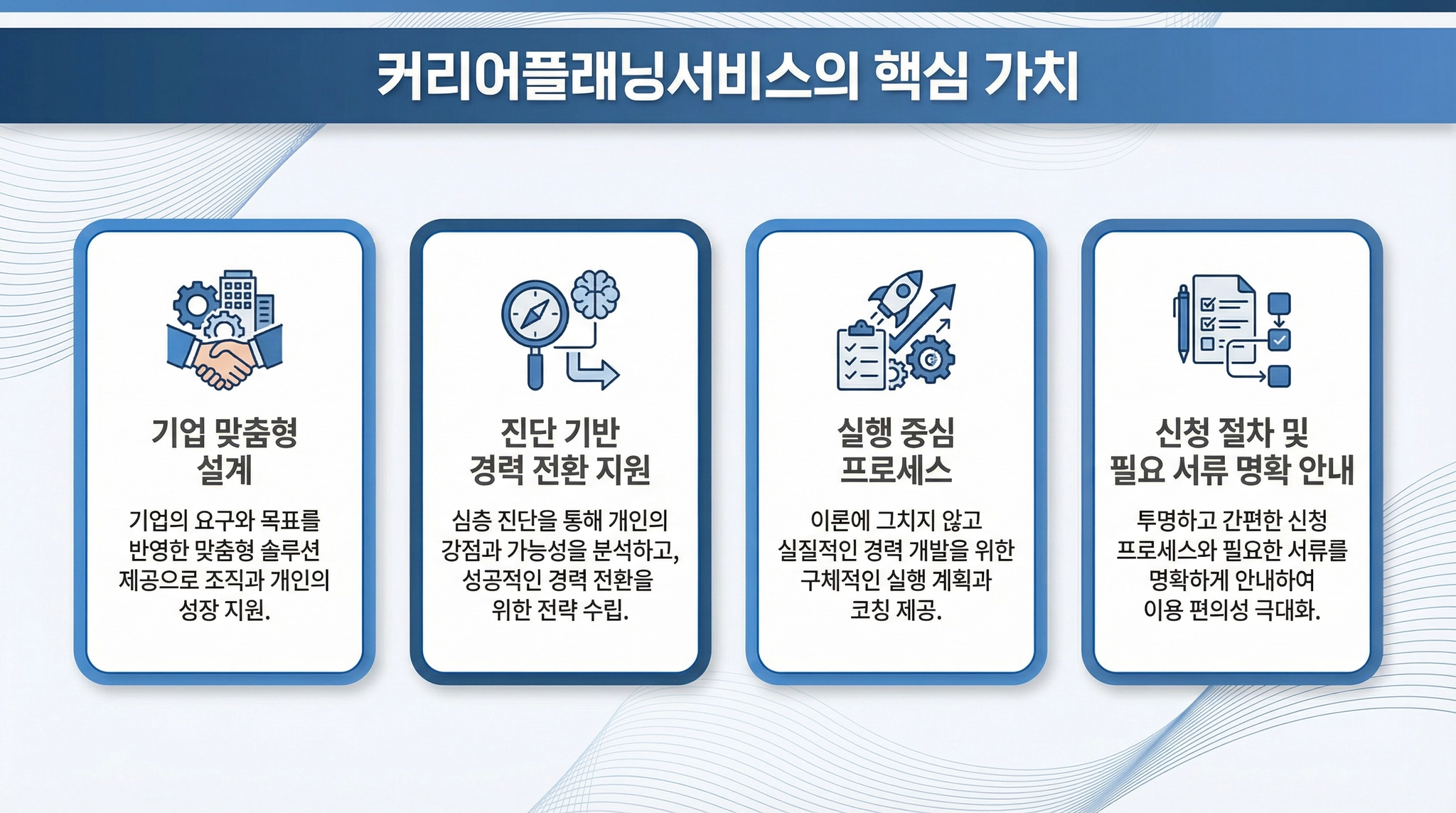 커리어플래닝서비스의 핵심 가치

기업 맞춤형 설계

기업의 요구와 목표를 반영한 맞춤형 솔루션 제공으로 조직과 개인의 성장 지원.

진단 기반 경력 전환 지원

심층 진단을 통해 개인의 강점과 가능성을 분석하고, 성공적인 경력 전환을 위한 전략 수립.

실행 중심 프로세스

이론에 그치지 않고 실질적인 경력 개발을 위한 구체적인 실행 계획과 코칭 제공.

신청 절차 및 필요 서류 명확 안내

투명하고 간편한 신청 프로세스와 필요한 서류를 명확하게 안내하여 이용 편의성 극대화.